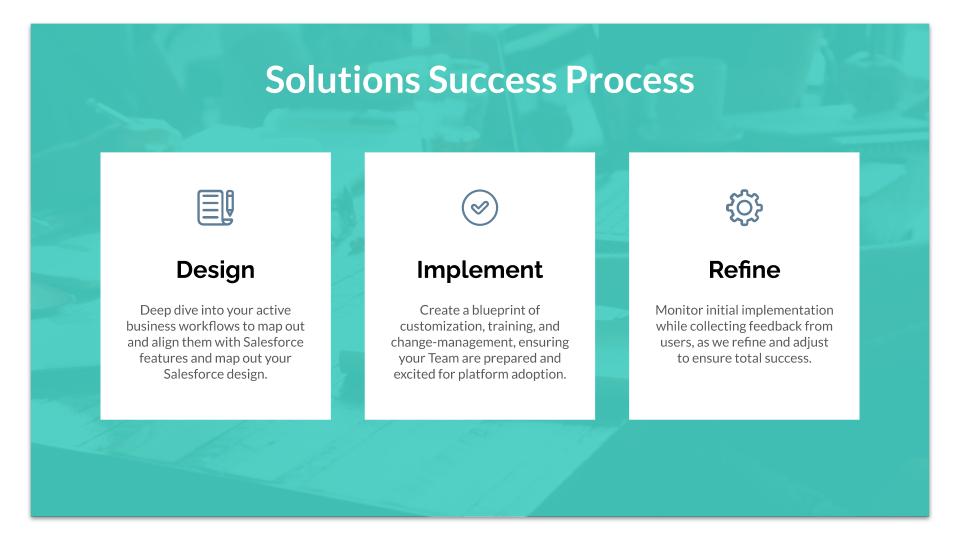 Solutions Success Process

Design

Deep dive into your active business workflows to map out and align them with Salesforce features and map out your Salesforce design.

Implement

Create a blueprint of customization, training, and change-management, ensuring your Team are prepared and excited for platform adoption.

Refine

Monitor initial implementation while collecting feedback from users, as we refine and adjust to ensure total success.